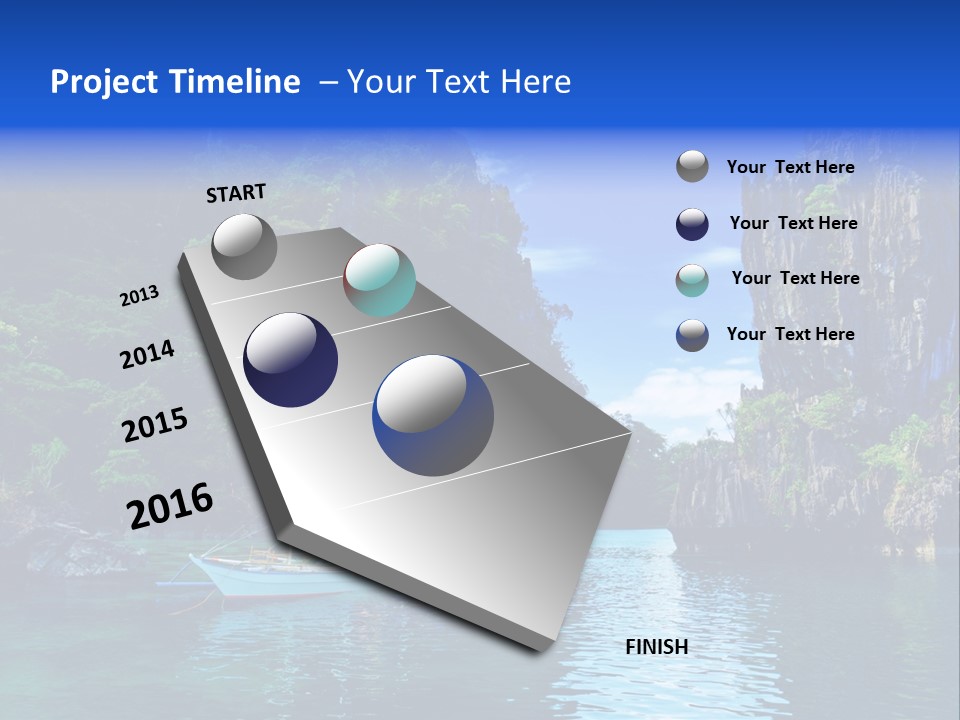 Project Timeline – Your Text Here

START

2013

2014

2015

2016

FINISH

Your Text Here

Your Text Here

Your Text Here

Your Text Here